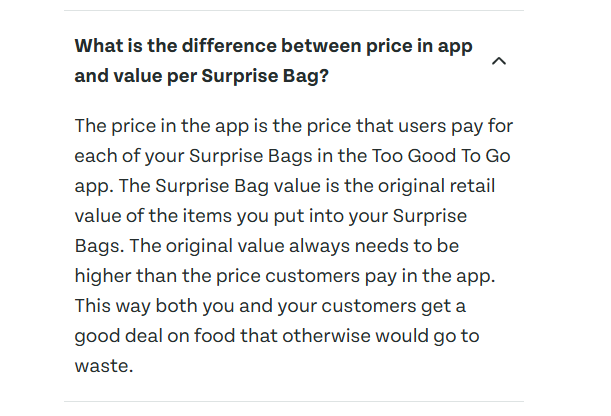 What is the difference between price in app and value per Surprise Bag?

The price in the app is the price that users pay for each of your Surprise Bags in the Too Good To Go app. The Surprise Bag value is the original retail value of the items you put into your Surprise Bags. The original value always needs to be higher than the price customers pay in the app. This way both you and your customers get a good deal on food that otherwise would go to waste.